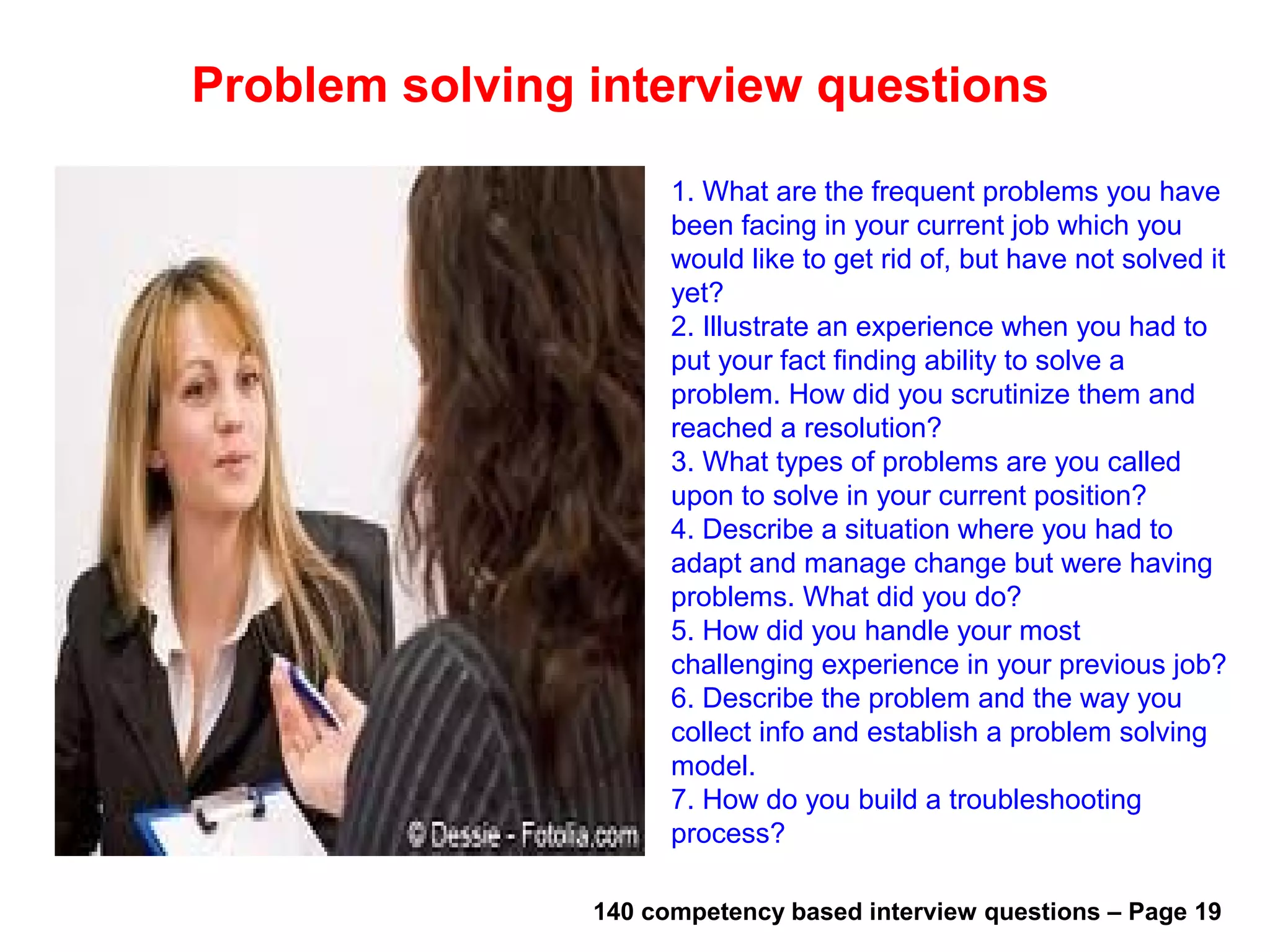 Problem solving interview questions

© Dessie - Fotolia.com

1. What are the frequent problems you have been facing in your current job which you would like to get rid of, but have not solved it yet?
2. Illustrate an experience when you had to put your fact finding ability to solve a problem. How did you scrutinize them and reached a resolution?
3. What types of problems are you called upon to solve in your current position?
4. Describe a situation where you had to adapt and manage change but were having problems. What did you do?
5. How did you handle your most challenging experience in your previous job?
6. Describe the problem and the way you collect info and establish a problem solving model.
7. How do you build a troubleshooting process?

140 competency based interview questions – Page 19